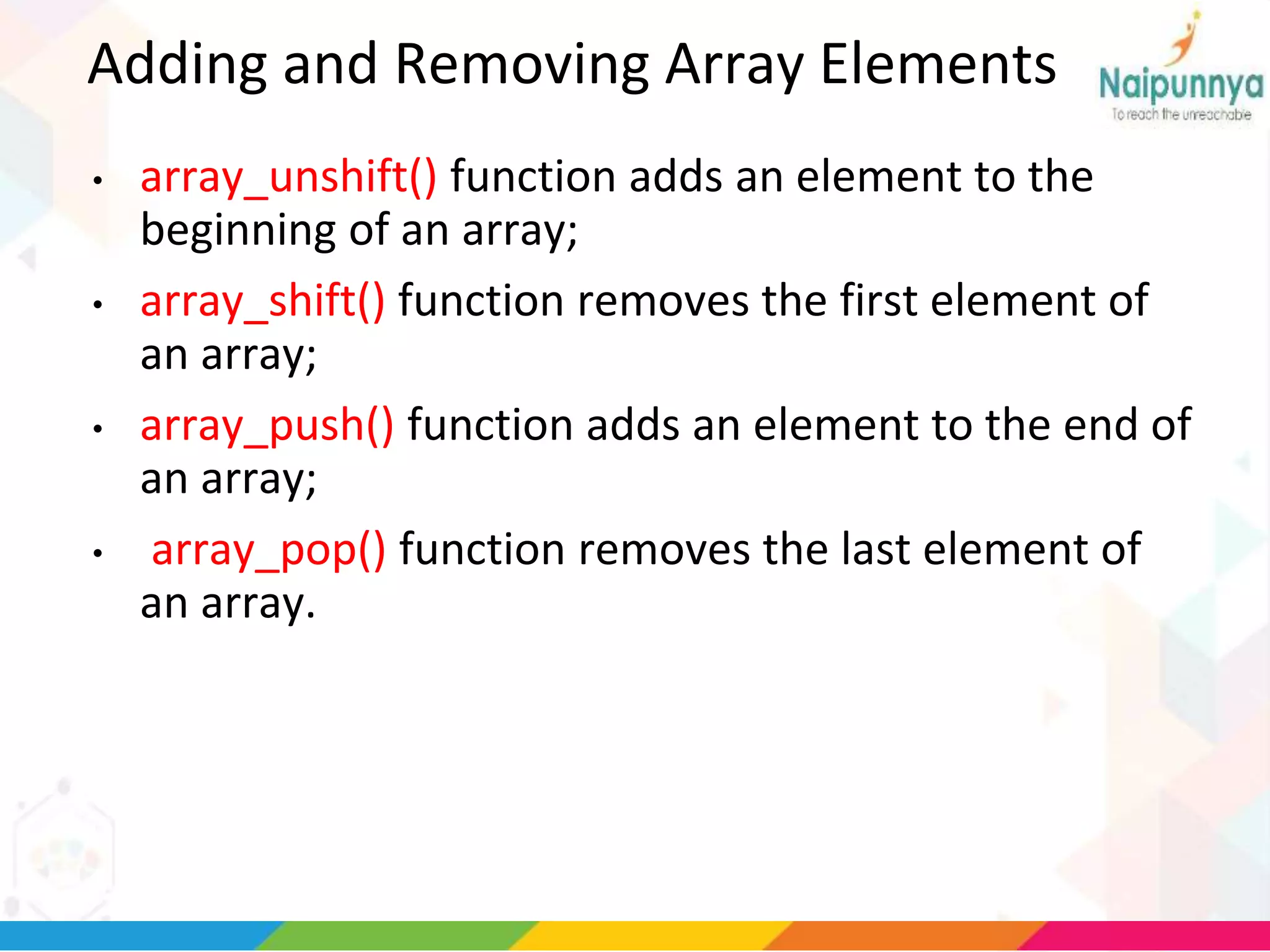 Adding and Removing Array Elements

Naipunnya
To reach the unreachable

• array_unshift() function adds an element to the beginning of an array;

• array_shift() function removes the first element of an array;

• array_push() function adds an element to the end of an array;

• array_pop() function removes the last element of an array.